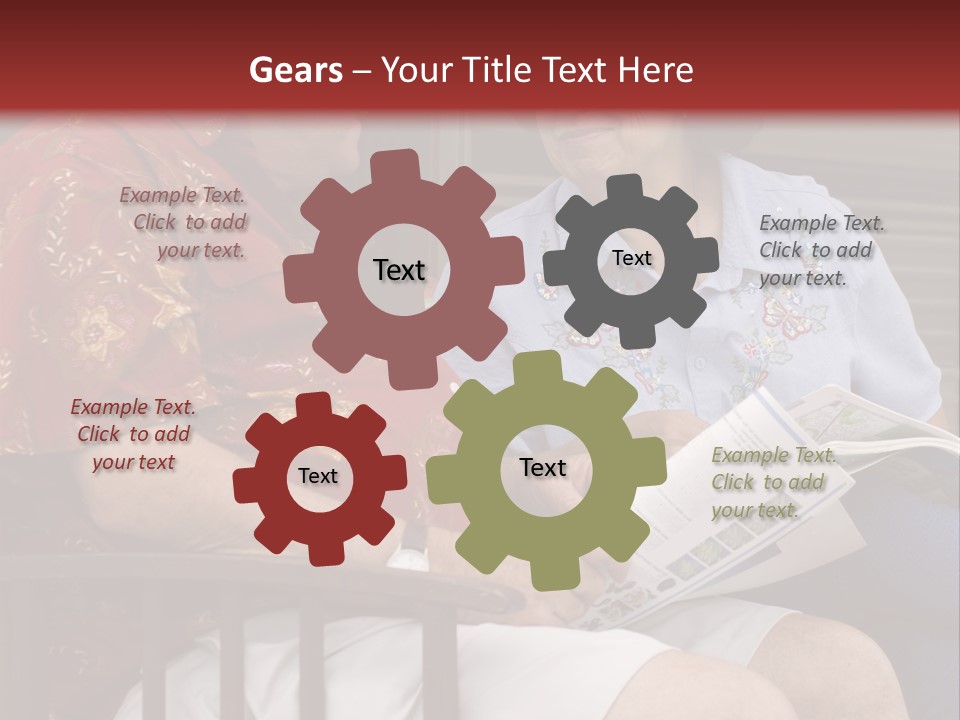 Gears – Your Title Text Here

Example Text. Click to add your text.

Text

Text

Example Text. Click to add your text.

Example Text. Click to add your text

Text

Text

Example Text. Click to add your text.